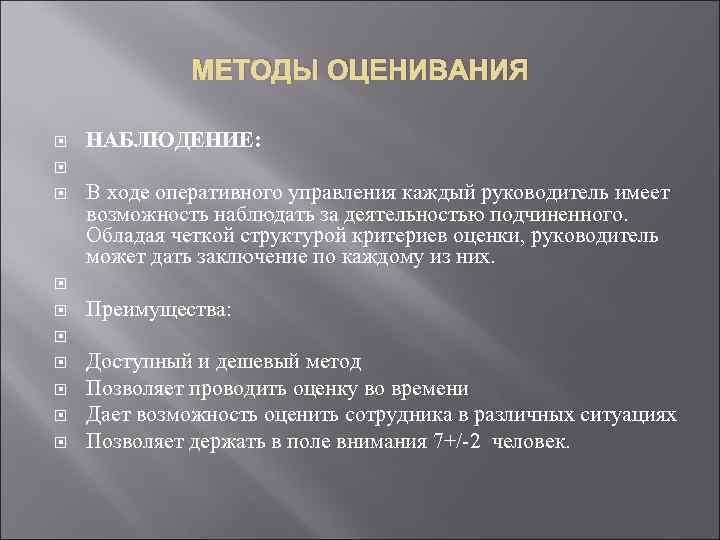 МЕТОДЫ ОЦЕНИВАНИЯ

НАБЛЮДЕНИЕ:

В ходе оперативного управления каждый руководитель имеет возможность наблюдать за деятельностью подчиненного. Обладая четкой структурой критериев оценки, руководитель может дать заключение по каждому из них.

Преимущества:

Доступный и дешевый метод
Позволяет проводить оценку во времени
Дает возможность оценить сотрудника в различных ситуациях
Позволяет держать в поле внимания 7+/-2 человек.